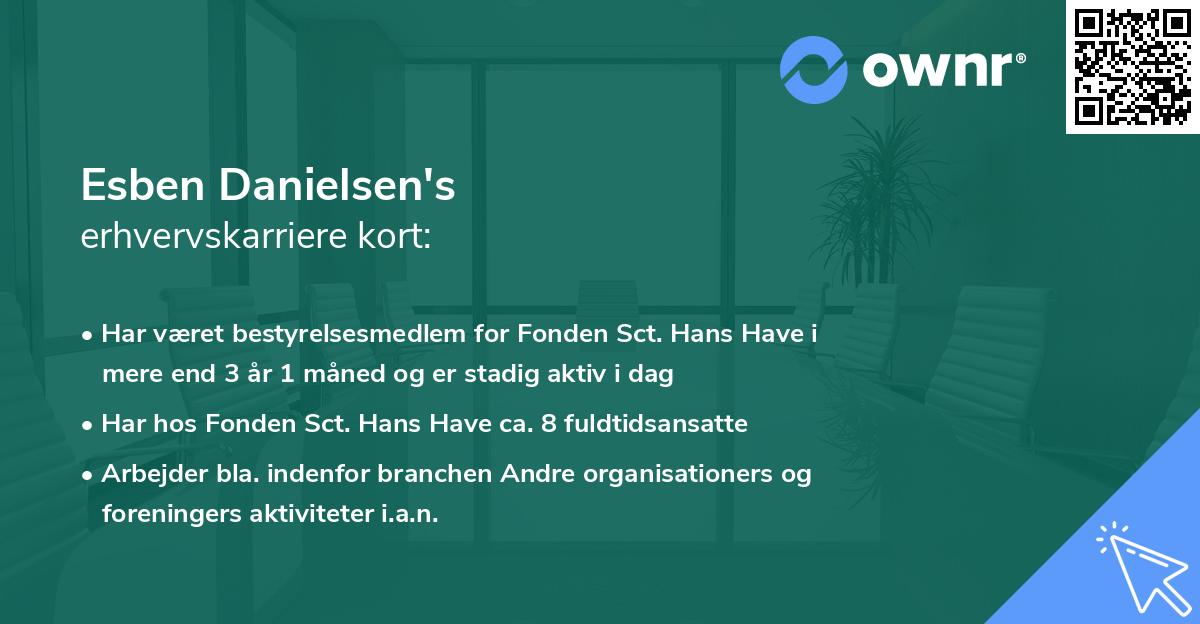 ownr®

Esben Danielsen's
erhvervskarriere kort:

• Har været bestyrelsesmedlem for Fonden Sct. Hans Have i mere end 3 år 1 måned og er stadig aktiv i dag

• Har hos Fonden Sct. Hans Have ca. 8 fuldtidsansatte

• Arbejder bla. indenfor branchen Andre organisationers og foreningers aktiviteter i.a.n.